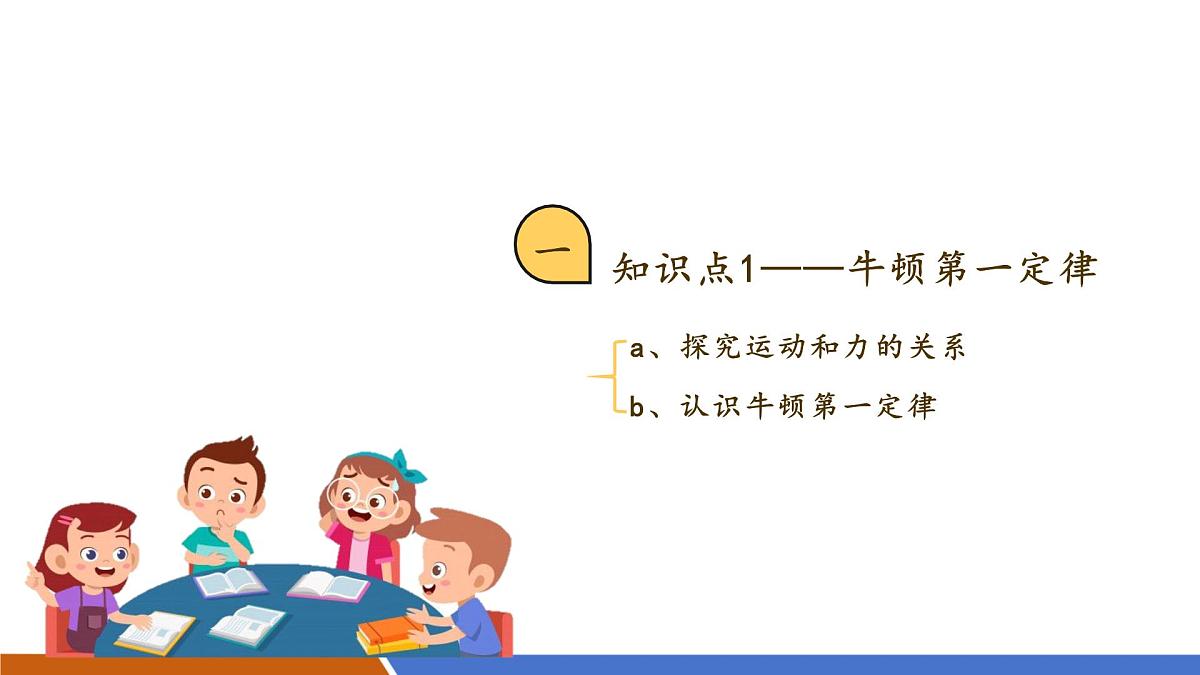 一

知识点1——牛顿第一定律

a、探究运动和力的关系

b、认识牛顿第一定律